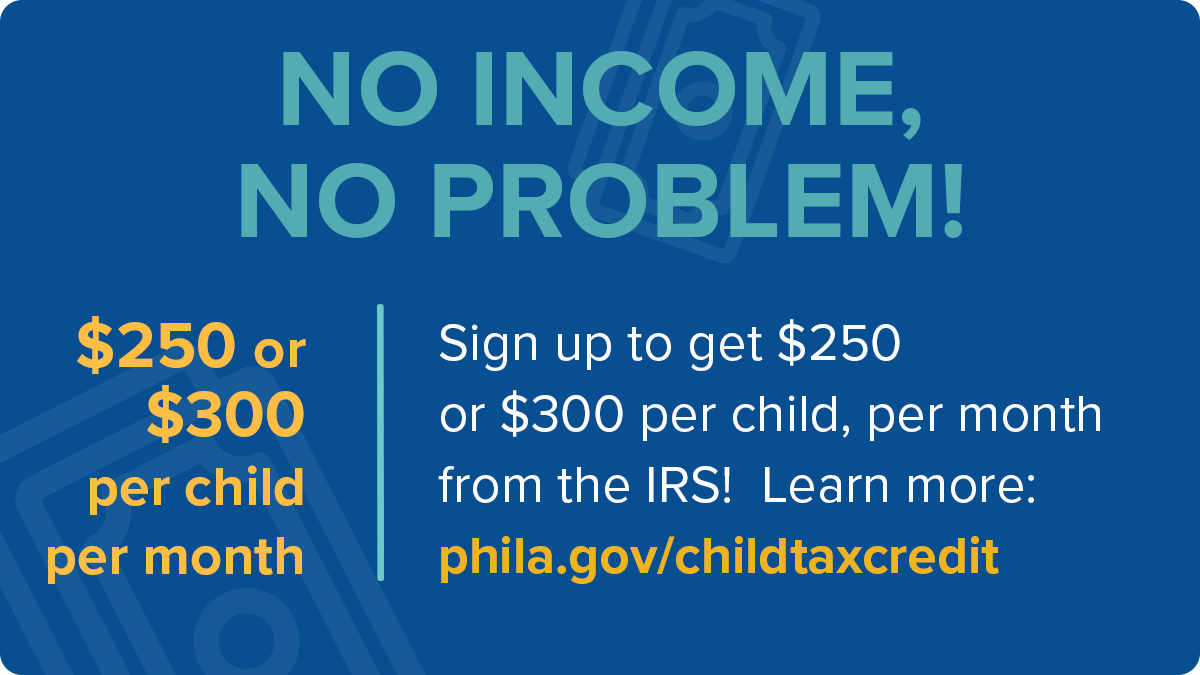 NO INCOME, NO PROBLEM!

\$250 or \$300 per child per month

Sign up to get \$250 or \$300 per child, per month from the IRS! Learn more: phila.gov/childtaxcredit